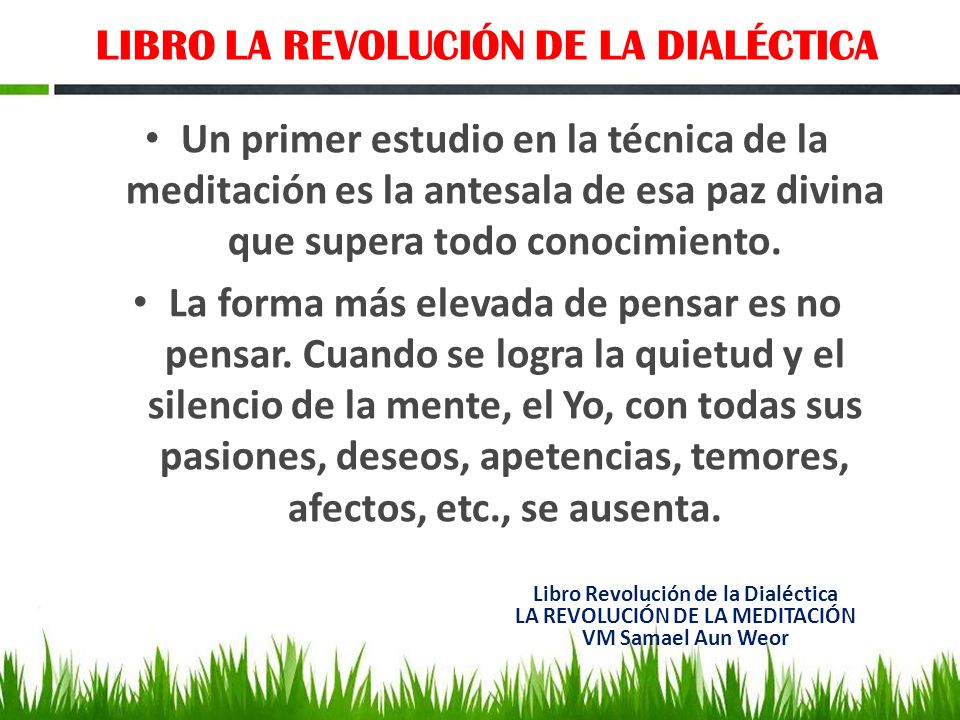 LIBRO LA REVOLUCIÓN DE LA DIALÉCTICA

• Un primer estudio en la técnica de la meditación es la antesala de esa paz divina que supera todo conocimiento.

• La forma más elevada de pensar es no pensar. Cuando se logra la quietud y el silencio de la mente, el Yo, con todas sus pasiones, deseos, apetencias, temores, afectos, etc., se ausenta.

Libro Revolución de la Dialéctica
LA REVOLUCIÓN DE LA MEDITACIÓN
VM Samael Aun Weor